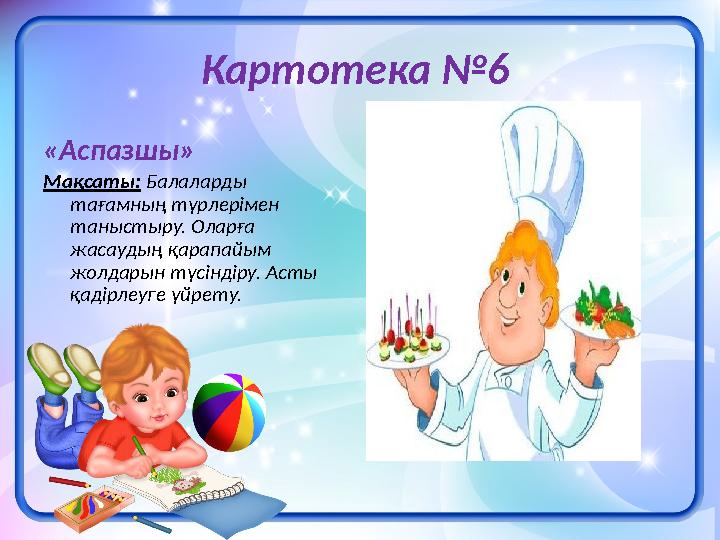 Картотека №6

«Аспазшы»

Мақсаты: Балаларды тағамның түрлерімен таныстыру. Оларға жасаудың қарапайым жолдарын түсіндіру. Асты қадірлеуге үйрету.